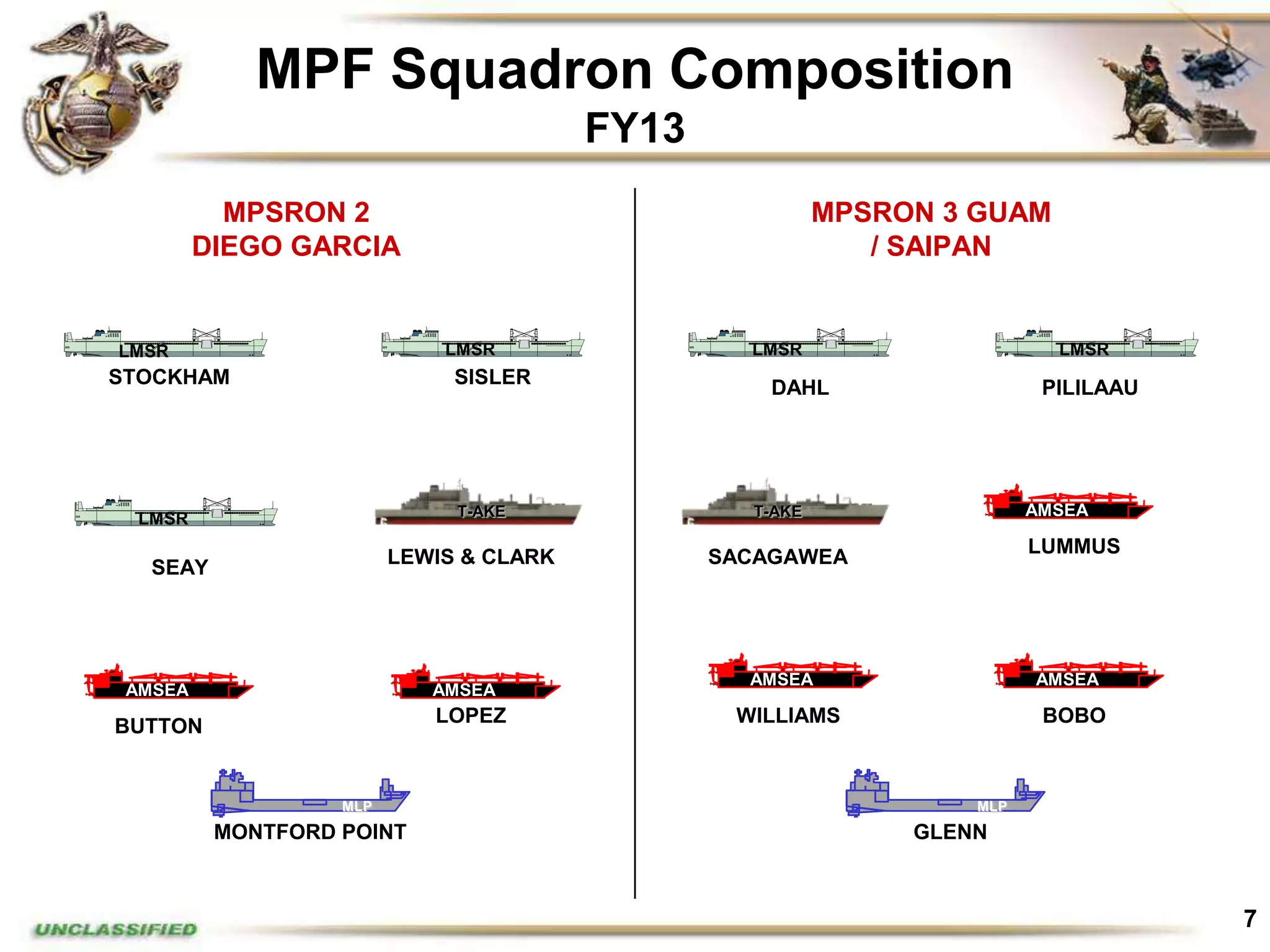 MPF Squadron Composition
FY13

MPSRON 2
DIEGO GARCIA

LMSR
STOCKHAM

LMSR
SISLER

LMSR
SEAY

T-AKE
LEWIS & CLARK

AMSEA
BUTTON

AMSEA
LOPEZ

MLP
MONTFORD POINT

MPSRON 3 GUAM
/ SAIPAN

LMSR
DAHL

LMSR
PILILAAU

T-AKE
SACAGAWEA

AMSEA
LUMMUS

AMSEA
WILLIAMS

AMSEA
BOBO

MLP
GLENN

UNCLASSIFIED

7